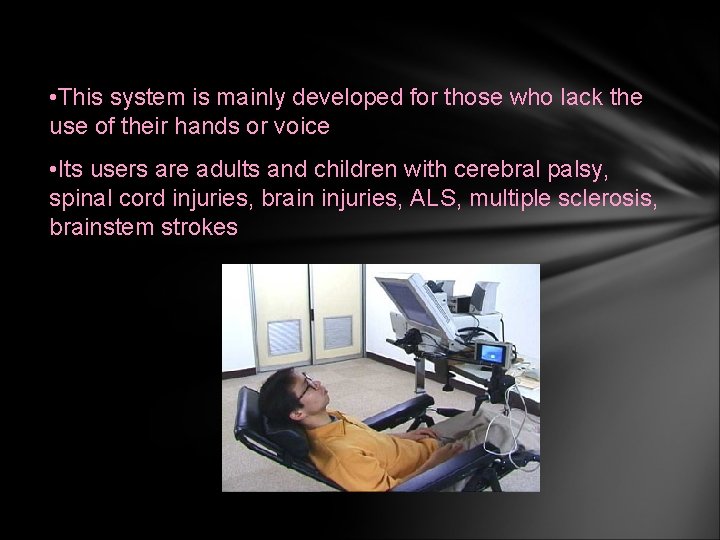 •This system is mainly developed for those who lack the use of their hands or voice

•Its users are adults and children with cerebral palsy, spinal cord injuries, brain injuries, ALS, multiple sclerosis, brainstem strokes